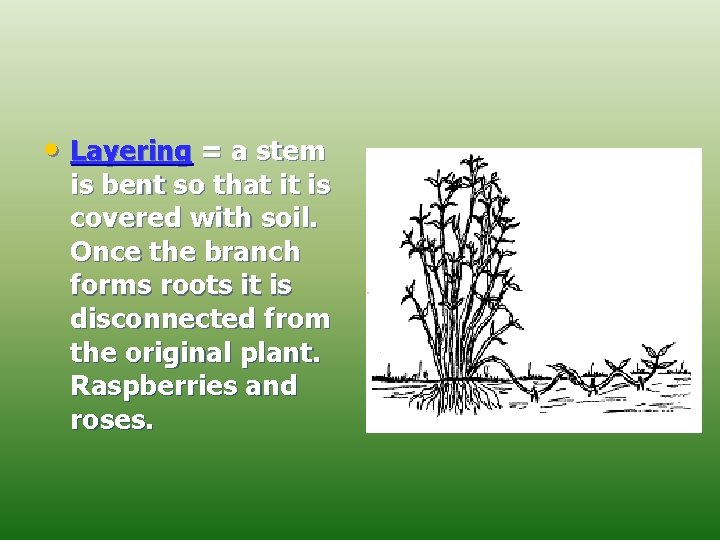 • Layering = a stem is bent so that it is covered with soil. Once the branch forms roots it is disconnected from the original plant. Raspberries and roses.